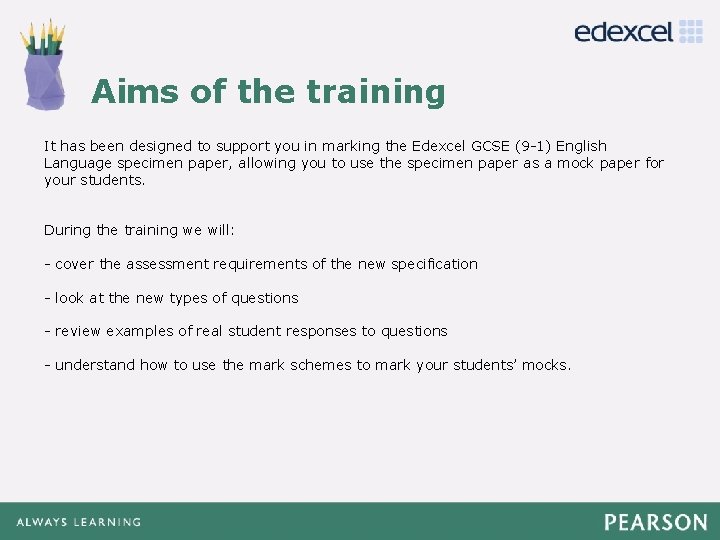 edexcel

Aims of the training

It has been designed to support you in marking the Edexcel GCSE (9-1) English Language specimen paper, allowing you to use the specimen paper as a mock paper for your students.

During the training we will:

- cover the assessment requirements of the new specification

- look at the new types of questions

- review examples of real student responses to questions

- understand how to use the mark schemes to mark your students' mocks.

ALWAYS LEARNING

PEARSON